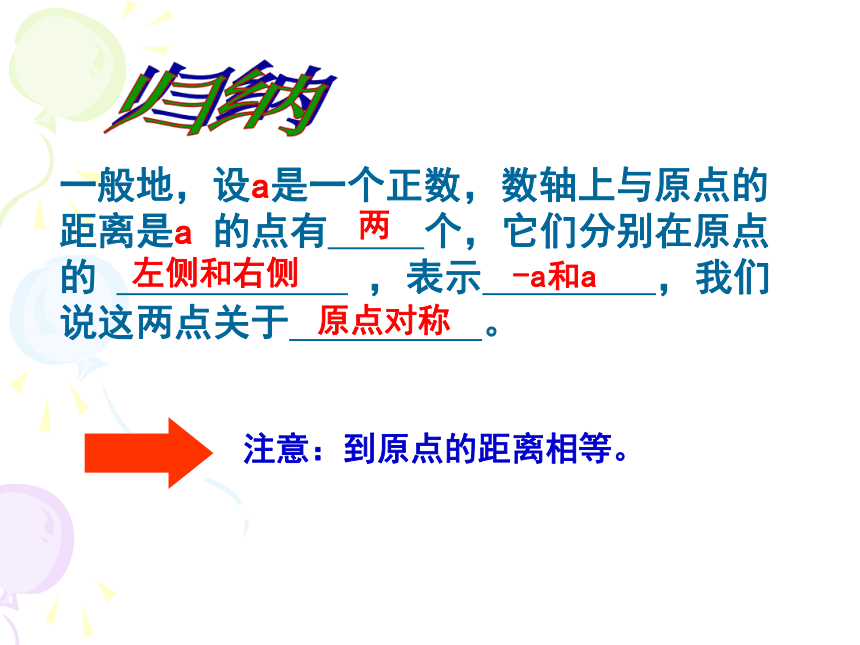 归纳

一般地，设a是一个正数，数轴上与原点的距离是a 的点有 两 个，它们分别在原点的 左侧和右侧 ，表示 -a和a ，我们说这两点关于 原点对称 。

注意：到原点的距离相等。